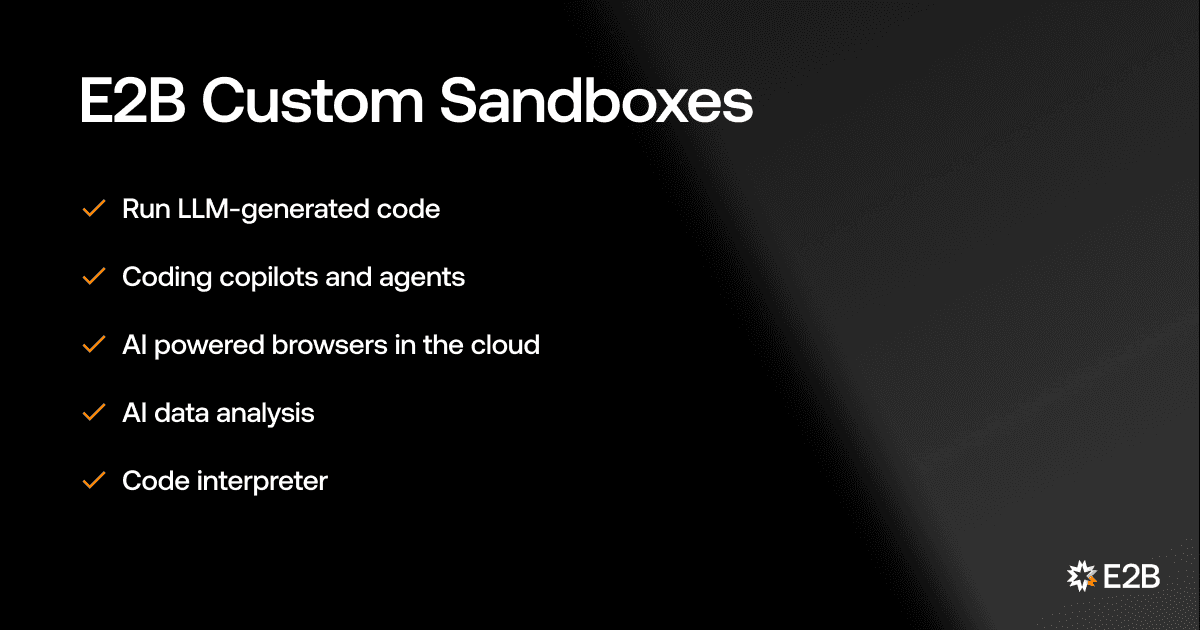 E2B Custom Sandboxes

✓ Run LLM-generated code

✓ Coding copilots and agents

✓ AI powered browsers in the cloud

✓ AI data analysis

✓ Code interpreter

E2B